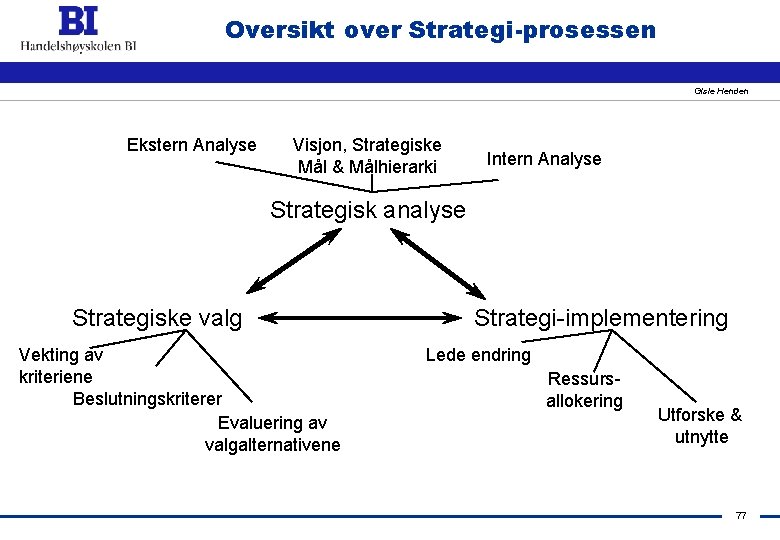 BI
Handelshøyskolen BI

Oversikt over Strategi-prosessen

Gisle Henden

Ekstern Analyse

Visjon, Strategiske Mål & Målhierarki

Intern Analyse

Strategisk analyse

Strategiske valg

Strategi-implementering

Vekting av kriteriene

Beslutningskriterer

Evaluering av valgalternativene

Lede endring

Ressurs-allokering

Utforske & utnytte

77